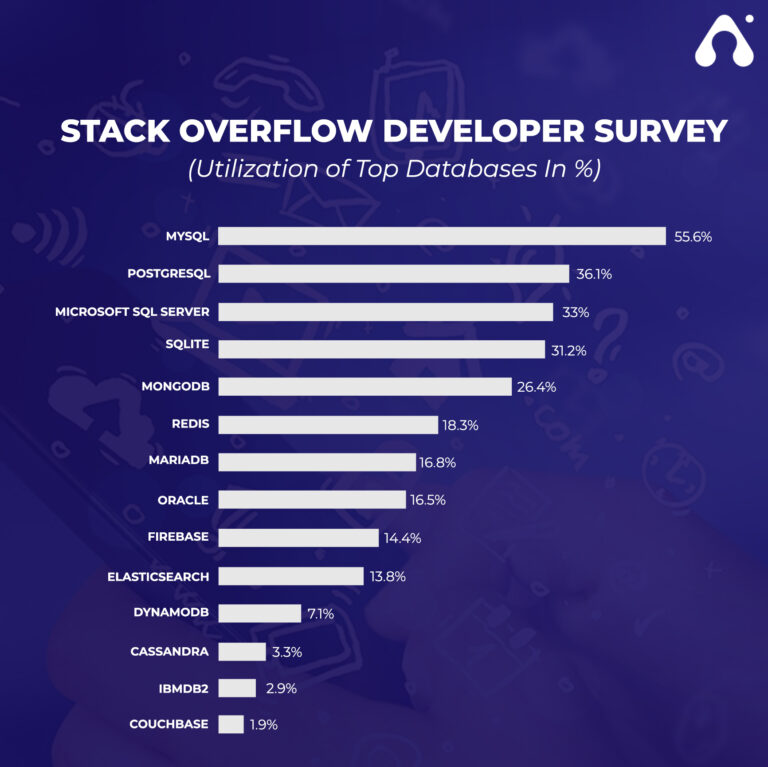 STACK OVERFLOW DEVELOPER SURVEY
(Utilization of Top Databases In %)

MYSQL 55.6%
POSTGRESQL 36.1%
MICROSOFT SQL SERVER 33%
SQLITE 31.2%
MONGODB 26.4%
REDIS 18.3%
MARIADB 16.8%
ORACLE 16.5%
FIREBASE 14.4%
ELASTICSEARCH 13.8%
DYNAMODB 7.1%
CASSANDRA 3.3%
IBMDB2 2.9%
COUCHBASE 1.9%